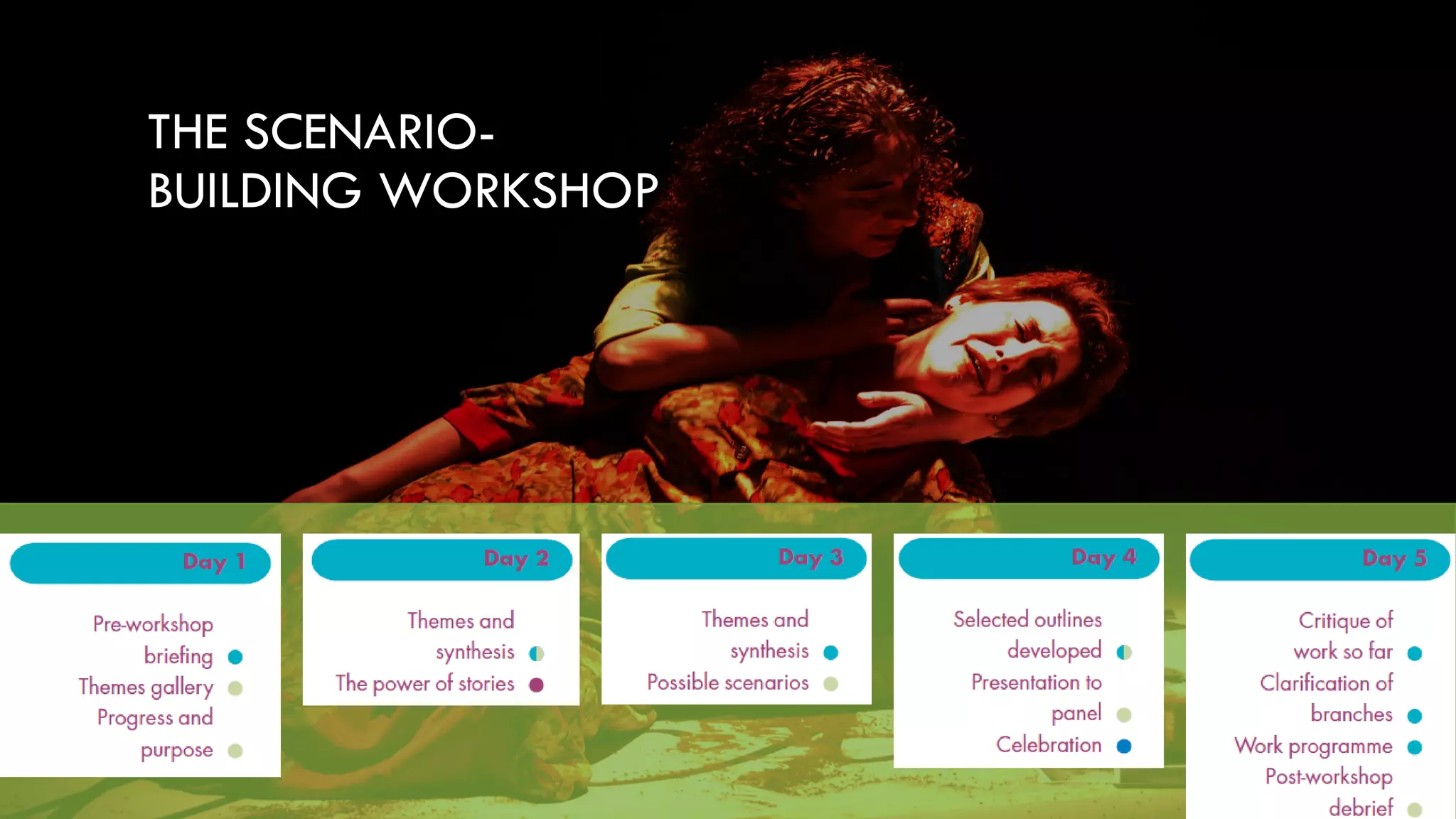 THE SCENARIO-BUILDING WORKSHOP

Day 1

Pre-workshop briefing
Themes gallery
Progress and purpose

Day 2

Themes and synthesis
The power of stories

Day 3

Themes and synthesis
Possible scenarios

Day 4

Selected outlines developed
Presentation to panel
Celebration

Day 5

Critique of work so far
Clarification of branches
Work programme
Post-workshop debrief